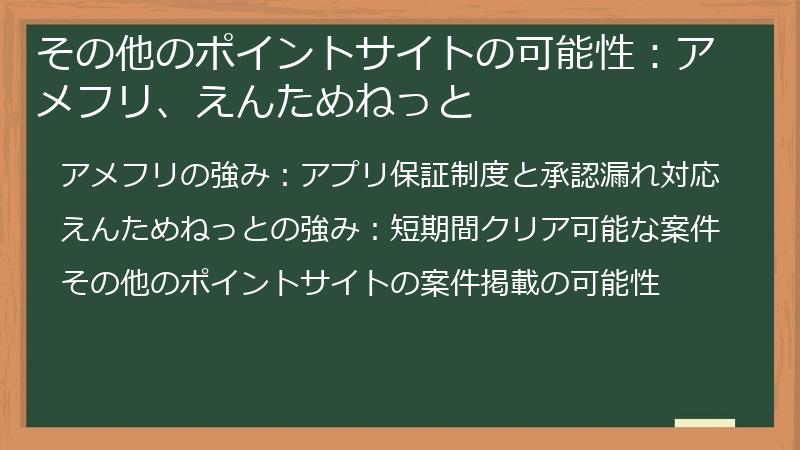 その他のポイントサイトの可能性：アメフリ、えんためねっと

アメフリの強み：アプリ保証制度と承認漏れ対応

えんためねっとの強み：短期間クリア可能な案件

その他のポイントサイトの案件掲載の可能性